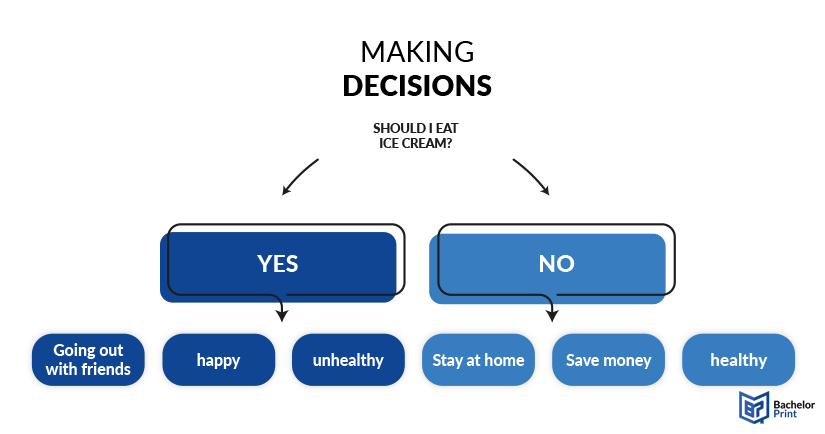 MAKING
DECISIONS

SHOULD I EAT
ICE CREAM?

YES

NO

Going out with friends

happy

unhealthy

Stay at home

Save money

healthy

Bachelor Print